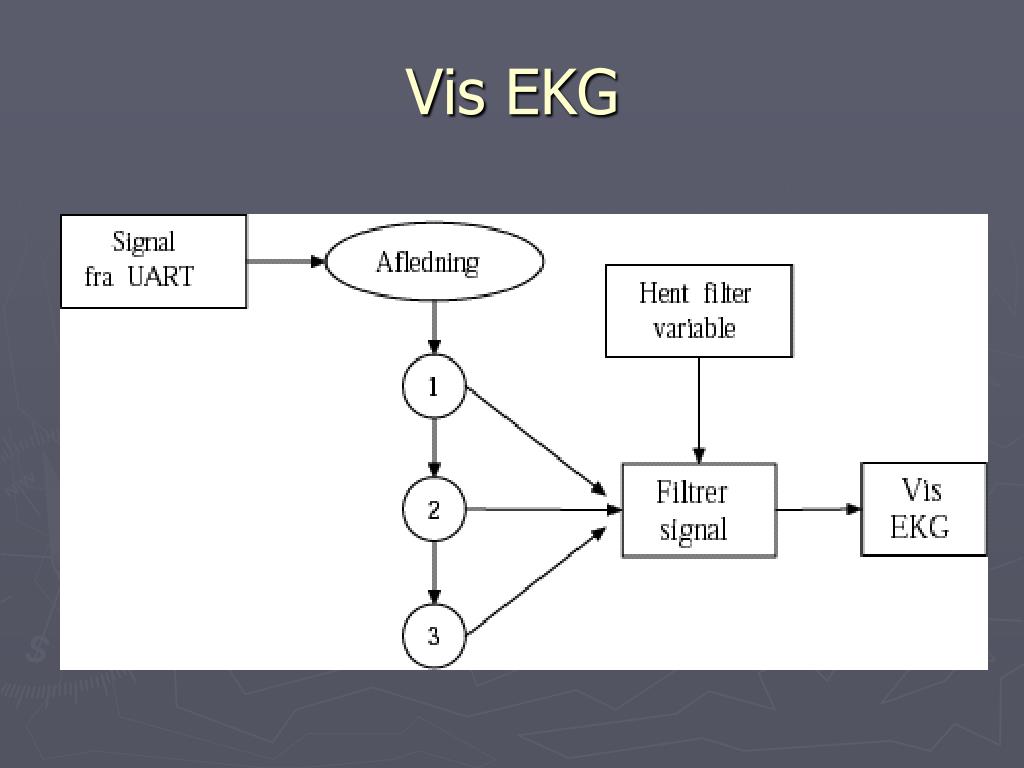 Vis EKG

Signal fra UART

Afledning

Hent filter variable

1

2

3

Filtrer signal

Vis EKG